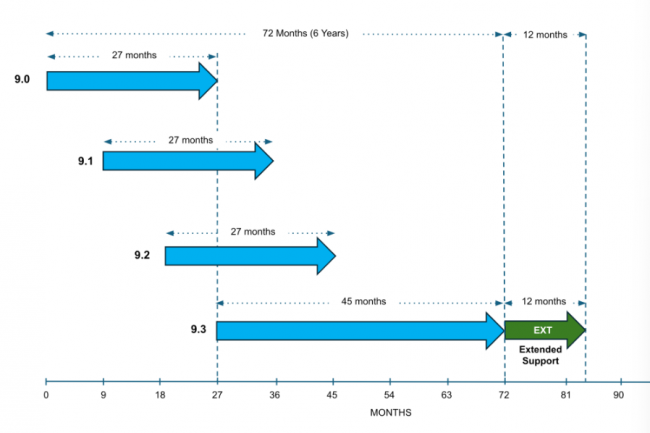 72 Months (6 Years)

12 months

27 months

9.0

27 months

9.1

27 months

9.2

45 months

12 months

9.3

EXT

Extended Support

0 9 18 27 36 45 54 63 72 81 90

MONTHS